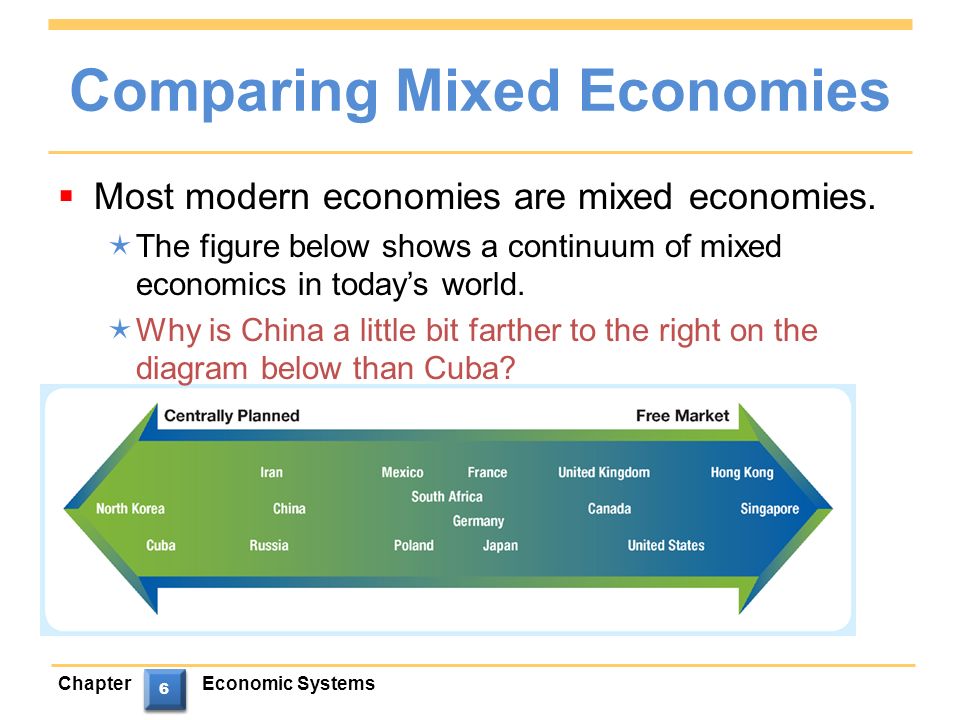 Comparing Mixed Economies

Most modern economies are mixed economies.

The figure below shows a continuum of mixed economics in today's world.

Why is China a little bit farther to the right on the diagram below than Cuba?

Centrally Planned

Free Market

North Korea

Cuba

Iran

China

Russia

Mexico

South Africa

Poland

France

Germany

Japan

United Kingdom

Canada

United States

Hong Kong

Singapore

Chapter 6 Economic Systems